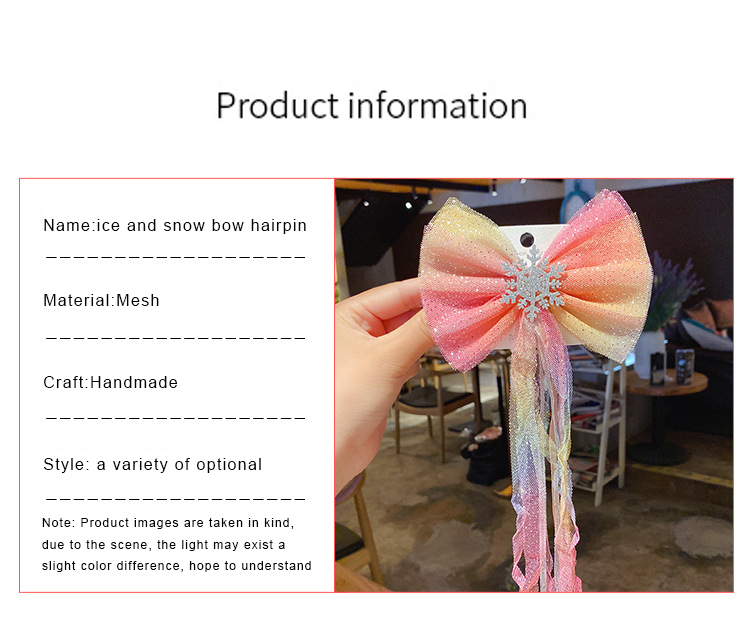 Product information

Name:ice and snow bow hairpin

Material:Mesh

Craft:Handmade

Style: a variety of optional

Note: Product images are taken in kind, due to the scene, the light may exist a slight color difference, hope to understand